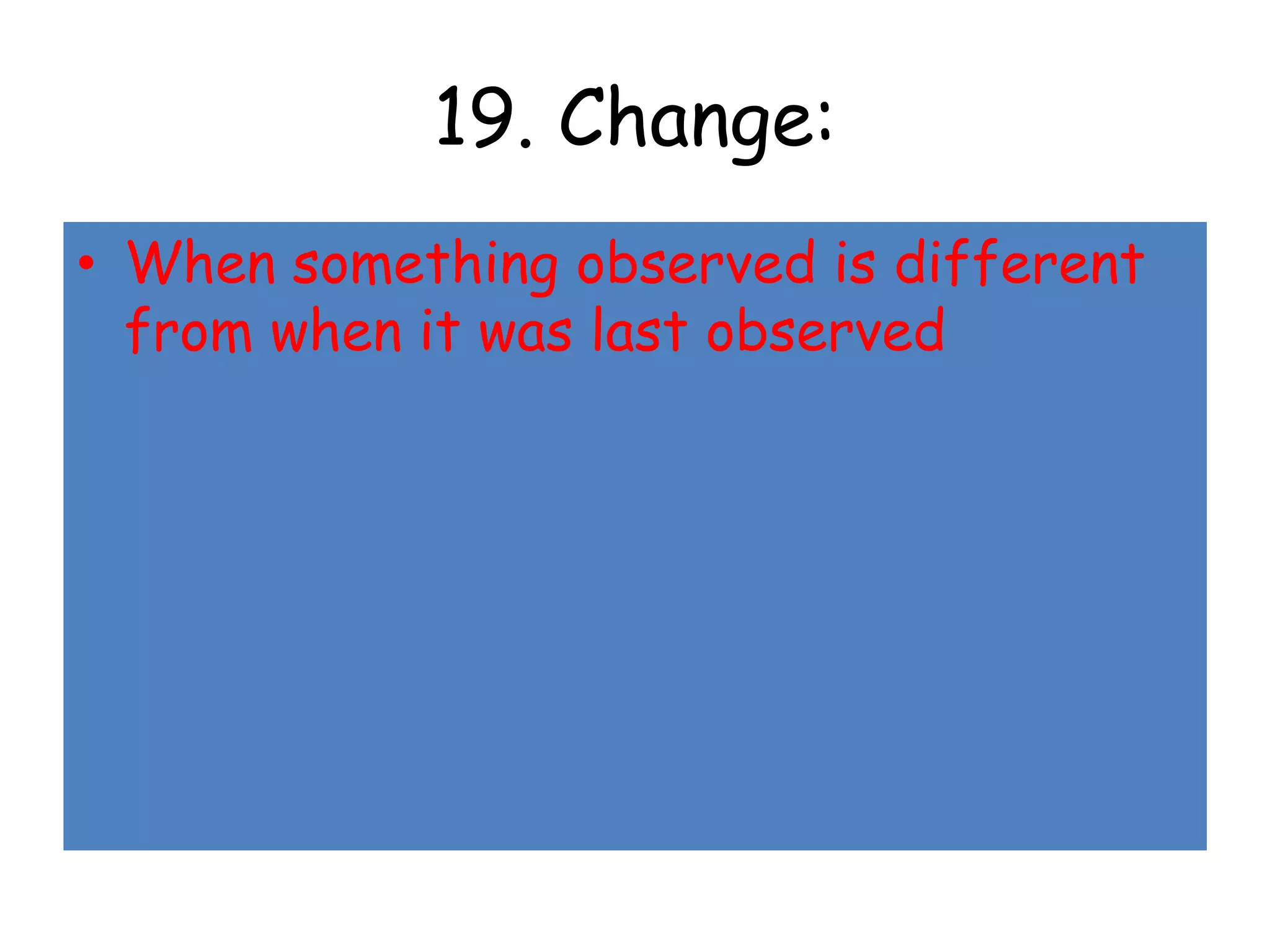 19. Change:

• When something observed is different from when it was last observed